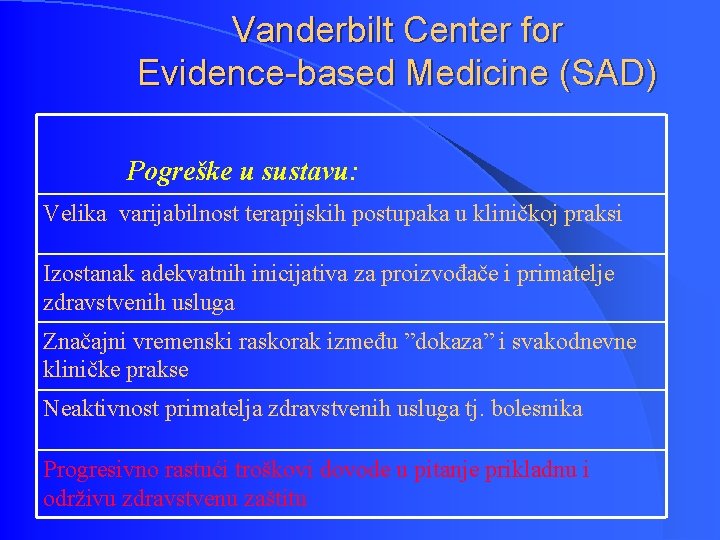 Vanderbilt Center for Evidence-based Medicine (SAD)

| Pogreške u sustavu: |
|---|
| Velika varijabilnost terapijskih postupaka u kliničkoj praksi |
| Izostanak adekvatnih inicijativa za proizvođače i primatelje zdravstvenih usluga |
| Značajni vremenski raskorak između ”dokaza” i svakodnevne kliničke prakse |
| Neaktivnost primatelja zdravstvenih usluga tj. bolesnika |
| Progresivno rastući troškovi dovode u pitanje prikladnu i održivu zdravstvenu zaštitu |